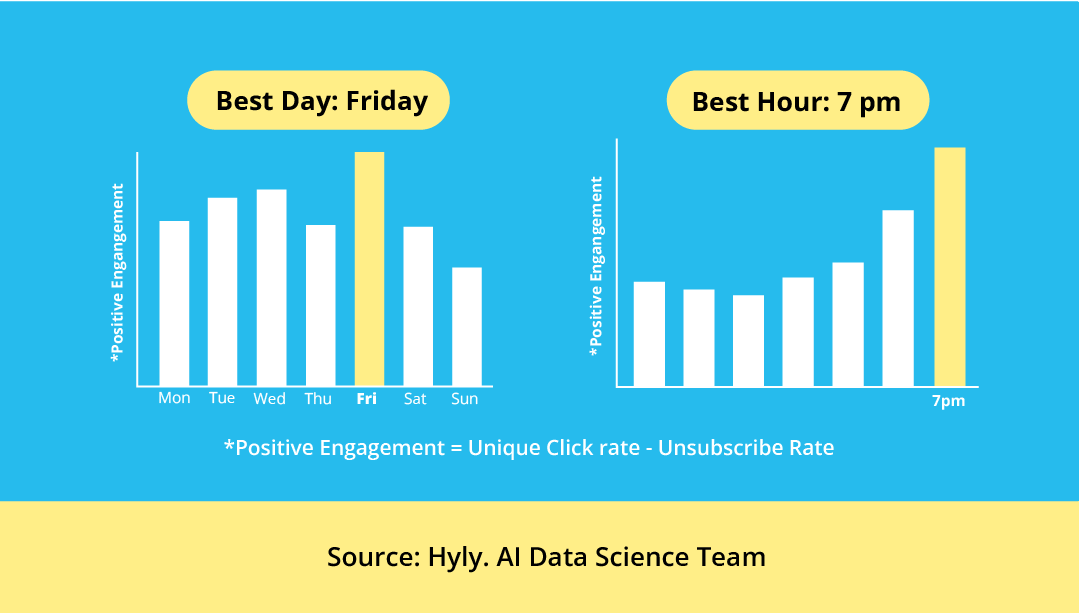 Best Day: Friday

*Positive Engangement

Mon Tue Wed Thu Fri Sat Sun

Best Hour: 7 pm

*Positive Engangement

7pm

*Positive Engagement = Unique Click rate - Unsubscribe Rate

Source: Hyly. AI Data Science Team